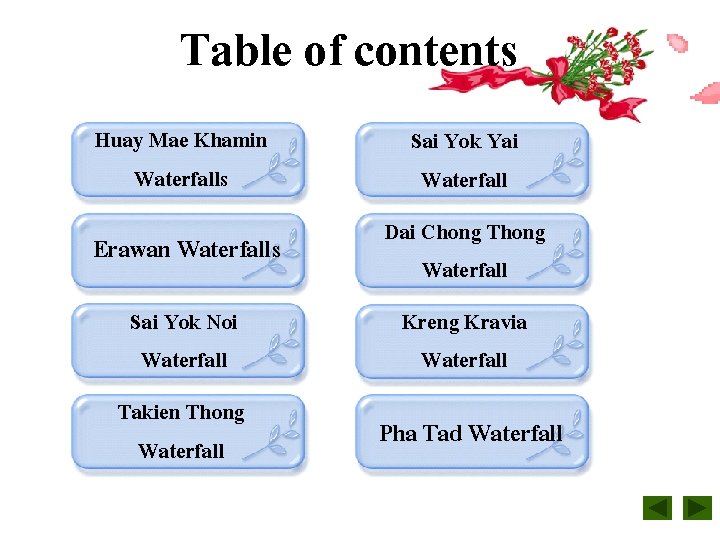 Table of contents

Huay Mae Khamin Waterfalls

Erawan Waterfalls

Sai Yok Noi Waterfall

Takien Thong Waterfall

Sai Yok Yai Waterfall

Dai Chong Thong Waterfall

Kreng Kravia Waterfall

Pha Tad Waterfall